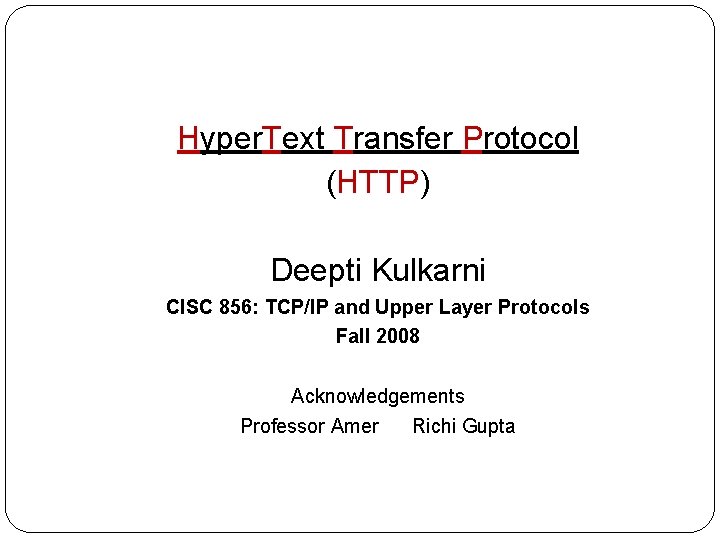 HyperText Transfer Protocol
(HTTP)

Deepti Kulkarni
CISC 856: TCP/IP and Upper Layer Protocols
Fall 2008

Acknowledgements
Professor Amer Richi Gupta